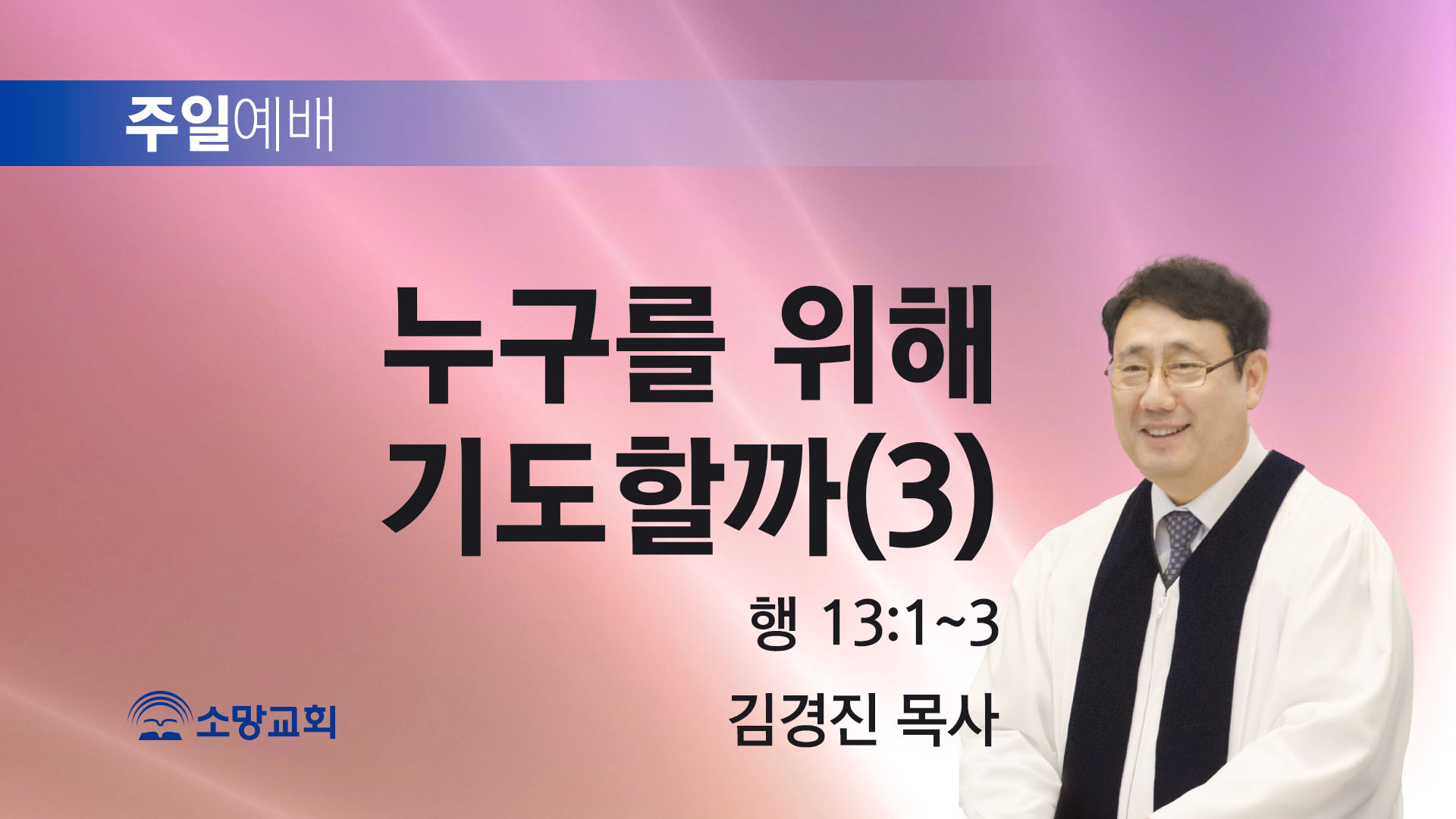 주일예배

누구를 위해
기도할까(3)

행 13:1~3

김경진 목사

소망교회